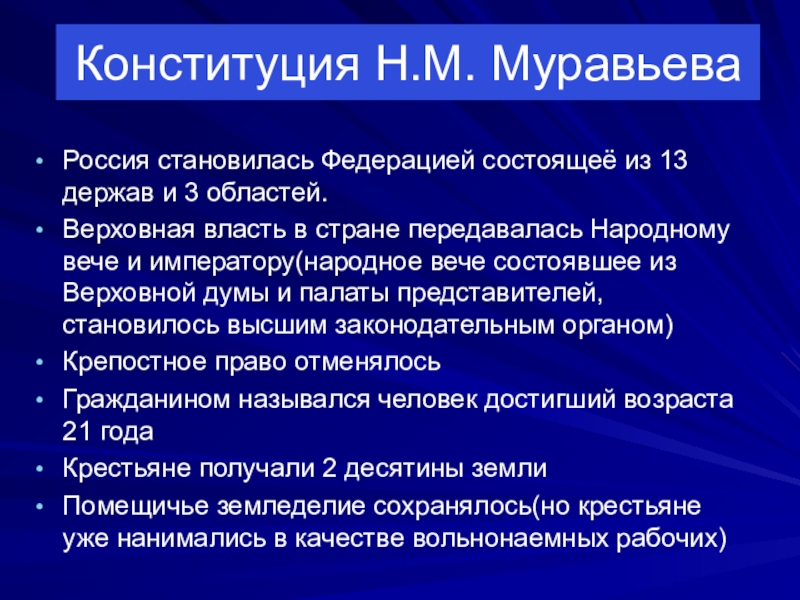 Конституция Н.М. Муравьева

• Россия становилась Федерацией состоящеё из 13 держав и 3 областей.
• Верховная власть в стране передавалась Народному вече и императору(народное вече состоявшее из Верховной думы и палаты представителей, становилось высшим законодательным органом)
• Крепостное право отменялось
• Гражданином назывался человек достигший возраста 21 года
• Крестьяне получали 2 десятины земли
• Помещичье земледелие сохранялось(но крестьяне уже нанимались в качестве вольнонаемных рабочих)